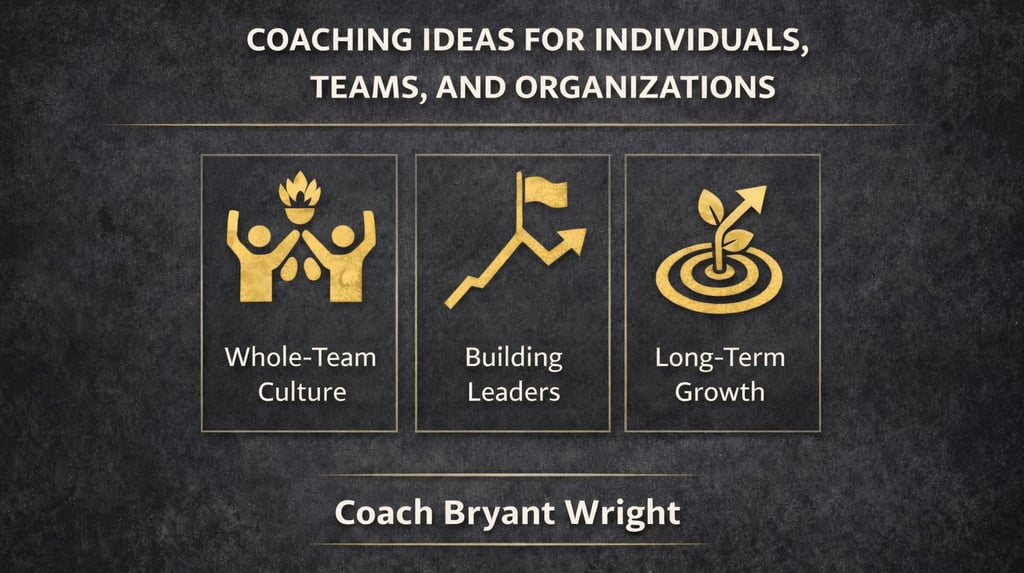 COACHING IDEAS FOR INDIVIDUALS, TEAMS, AND ORGANIZATIONS

Whole-Team Culture

Building Leaders

Long-Term Growth

Coach Bryant Wright